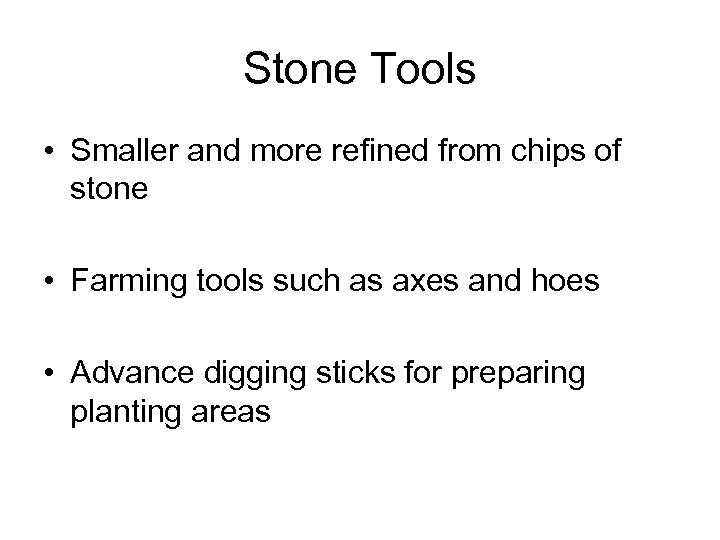 Stone Tools

• Smaller and more refined from chips of stone

• Farming tools such as axes and hoes

• Advance digging sticks for preparing planting areas